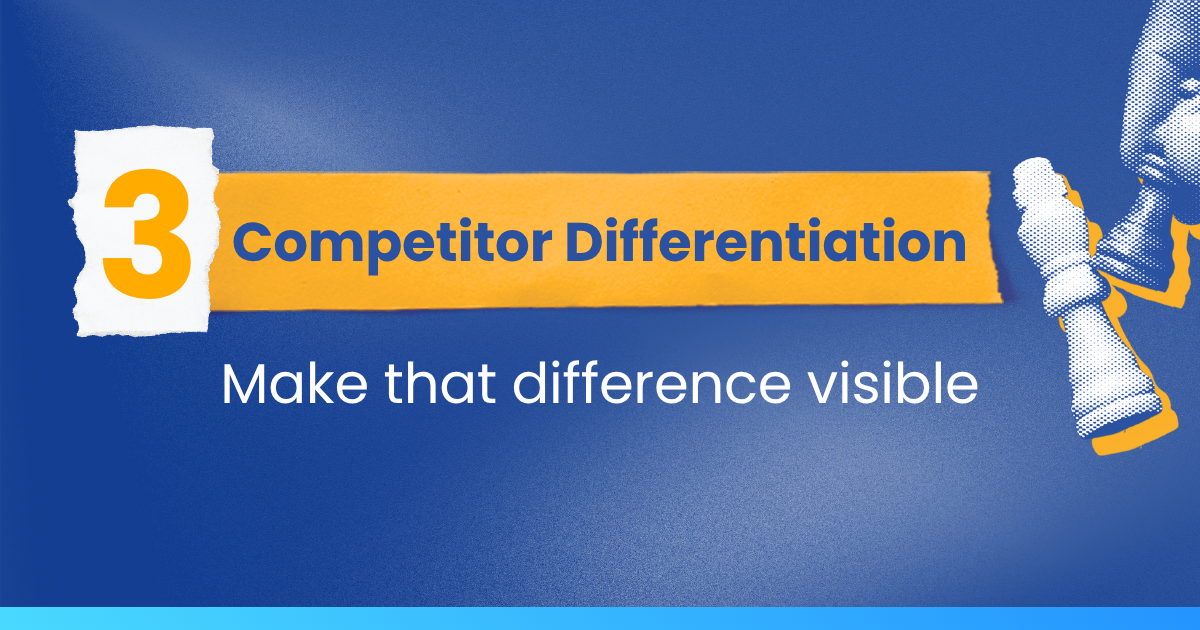 3 Competitor Differentiation

Make that difference visible